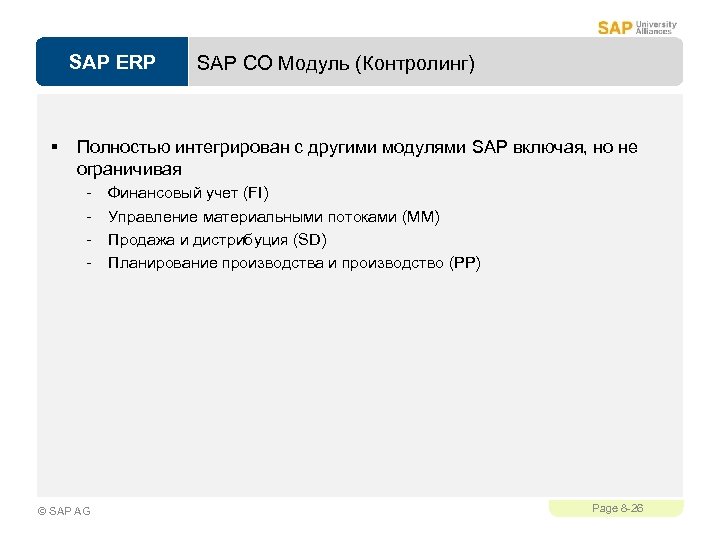 SAP University Alliances

SAP ERP

SAP CO Модуль (Контролинг)

▪ Полностью интегрирован с другими модулями SAP включая, но не ограничивая
- Финансовый учет (FI)
- Управление материальными потоками (MM)
- Продажа и дистрибуция (SD)
- Планирование производства и производство (PP)

© SAP AG

Page 8-26